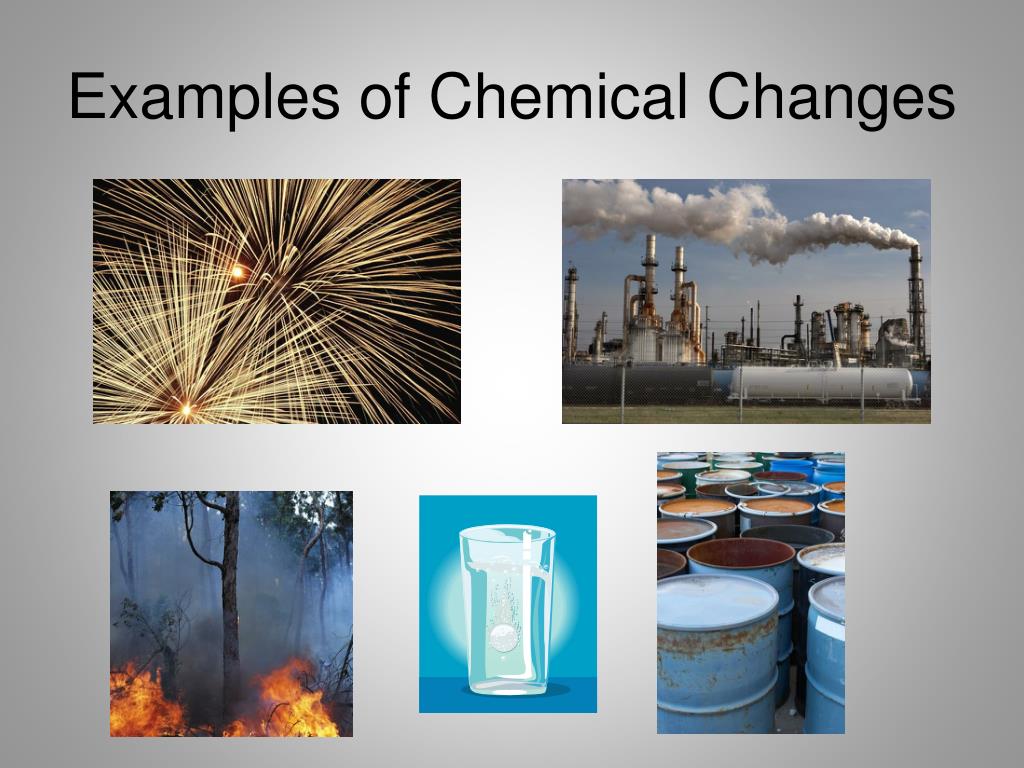 Examples of Chemical Changes